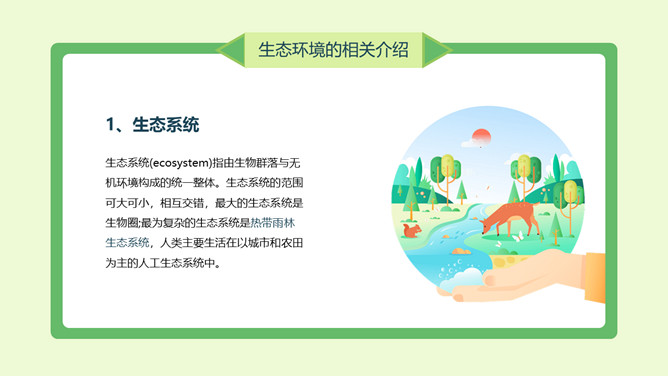 生态环境的相关介绍

1、生态系统

生态系统(ecosystem)指由生物群落与无机环境构成的统一整体。生态系统的范围可大可小，相互交错，最大的生态系统是生物圈;最为复杂的生态系统是热带雨林生态系统，人类主要生活在以城市和农田为主的人工生态系统中。